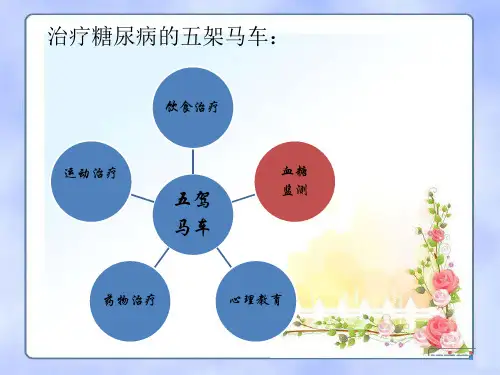 治疗糖尿病的五架马车：

饮食治疗

运动治疗

血糖监测

五驾马车

药物治疗

心理教育